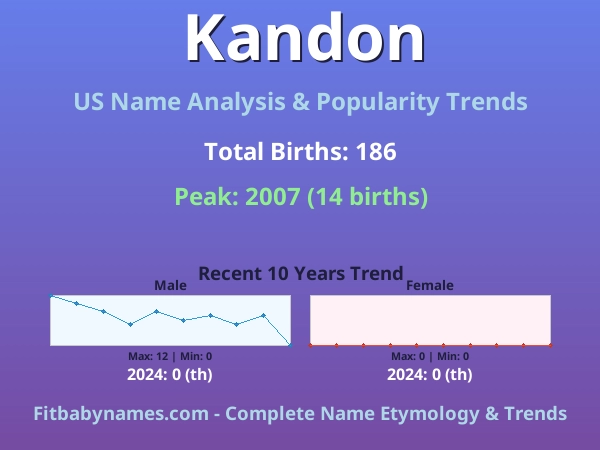 Kandon

US Name Analysis & Popularity Trends

Total Births: 186

Peak: 2007 (14 births)

Recent 10 Years Trend

Male

Max: 12 | Min: 0

2024: 0 (th)

Female

Max: 0 | Min: 0

2024: 0 (th)

Fitbabynames.com - Complete Name Etymology & Trends